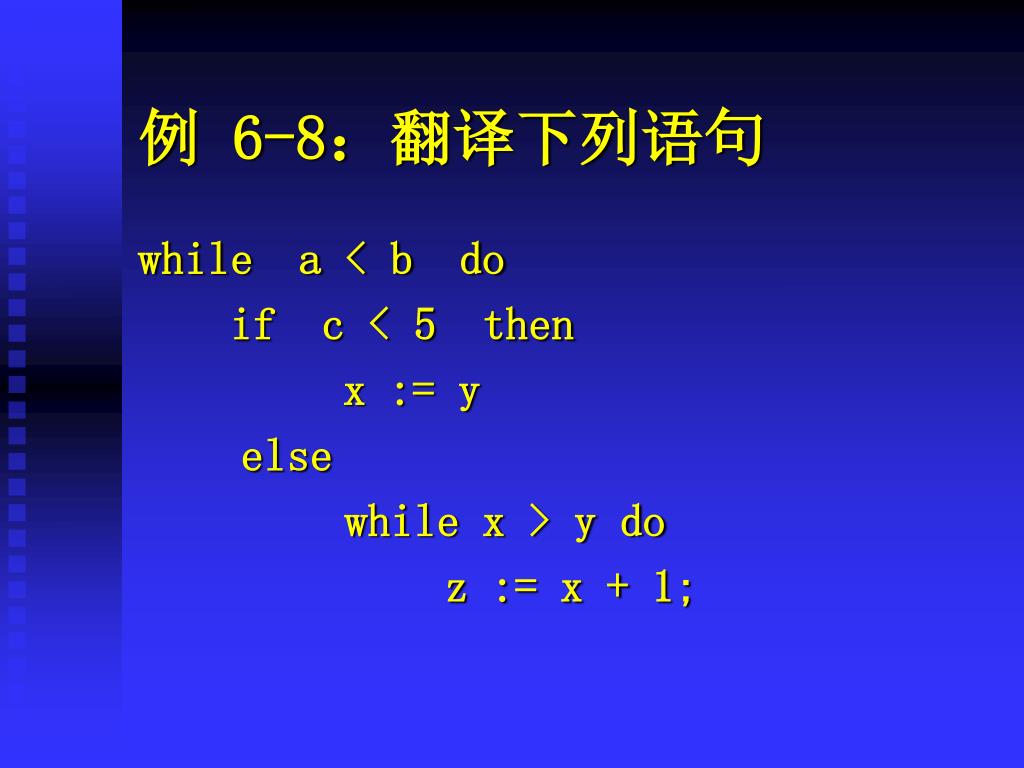 例 6-8：翻译下列语句

while a < b do
    if c < 5 then
        x := y
    else
        while x > y do
            z := x + 1;